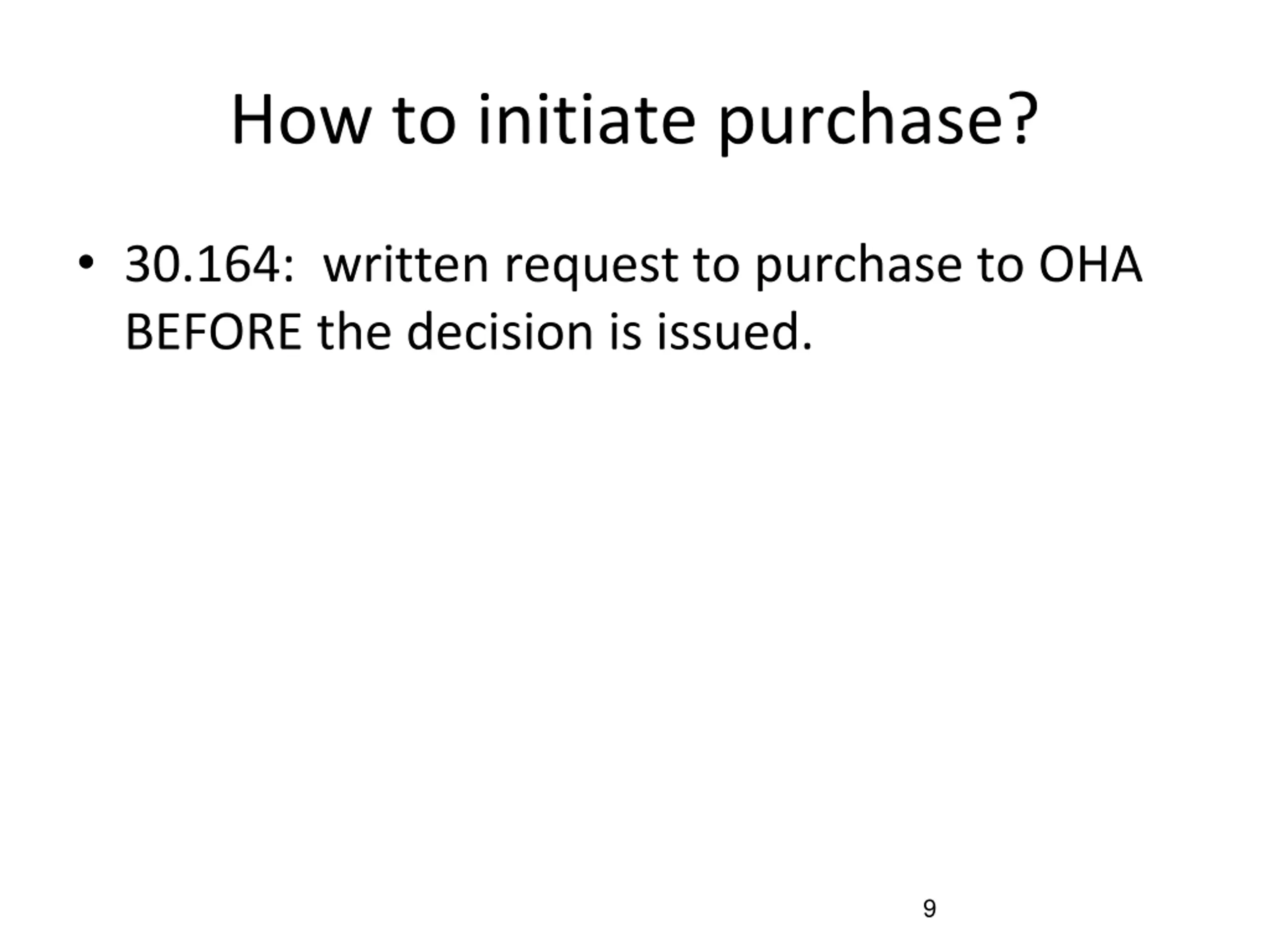 How to initiate purchase?

• 30.164: written request to purchase to OHA BEFORE the decision is issued.

9